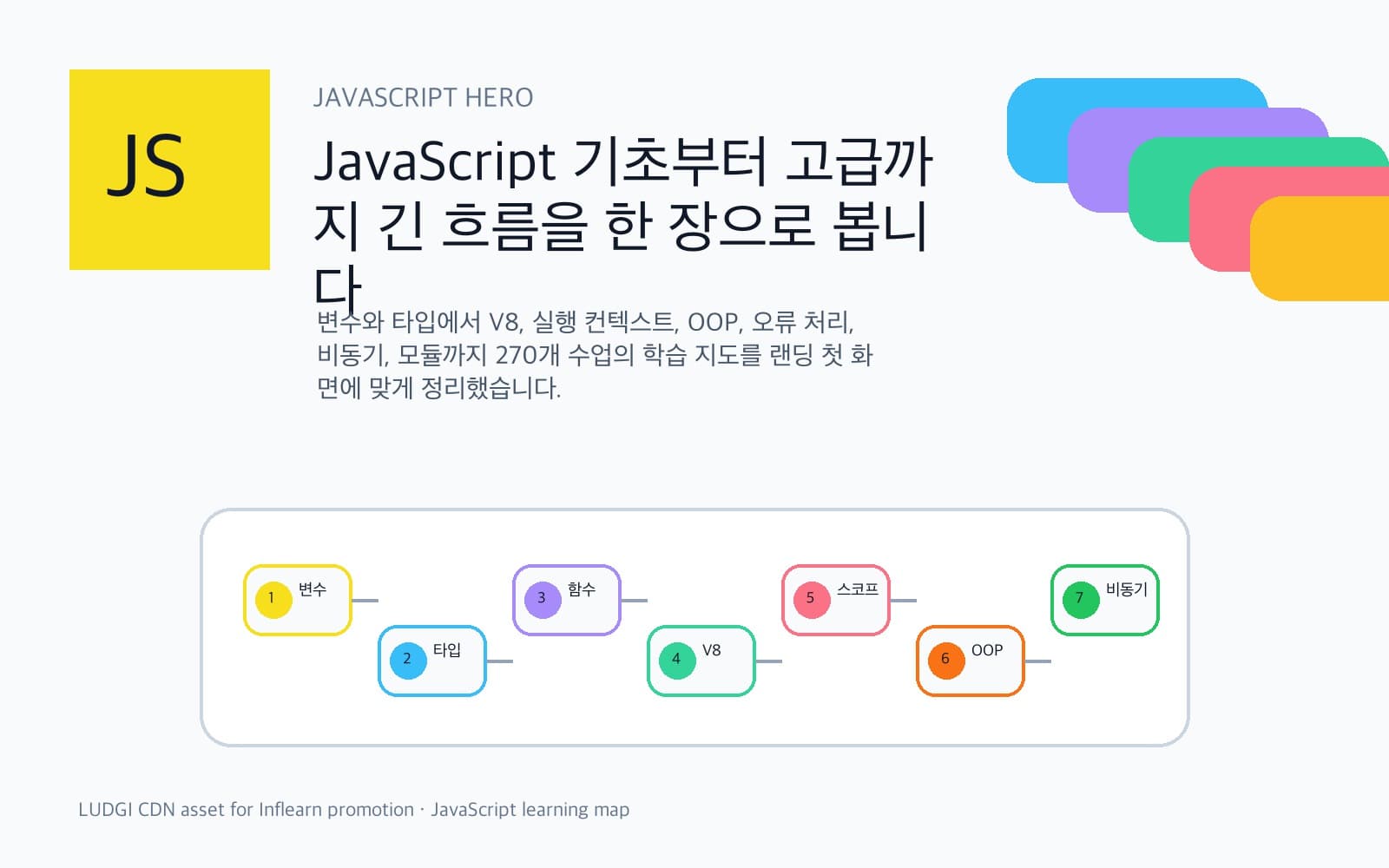 JS

JAVASCRIPT HERO

JavaScript 기초부터 고급까지 긴 흐름을 한 장으로 봅니다

변수와 타입에서 V8, 실행 컨텍스트, OOP, 오류 처리, 비동기, 모듈까지 270개 수업의 학습 지도를 랜딩 첫 화면에 맞게 정리했습니다.

1 변수
2 타입
3 함수
4 V8
5 스코프
6 OOP
7 비동기

LUDGI CDN asset for Inflearn promotion · JavaScript learning map